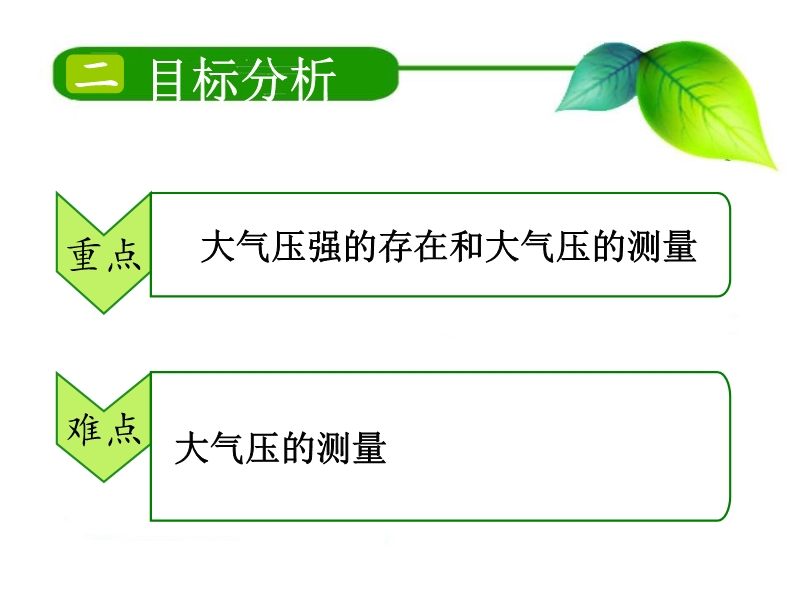 二 目标分析

重点

大气压强的存在和大气压的测量

难点

大气压的测量